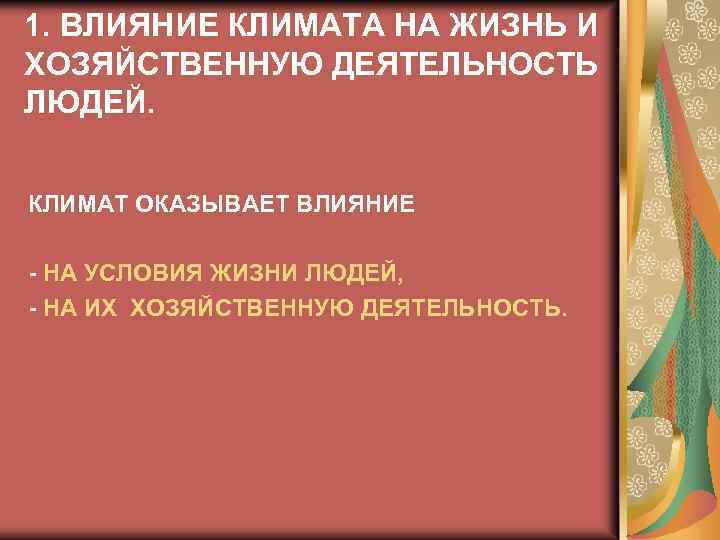 1. ВЛИЯНИЕ КЛИМАТА НА ЖИЗНЬ И ХОЗЯЙСТВЕННУЮ ДЕЯТЕЛЬНОСТЬ ЛЮДЕЙ.

КЛИМАТ ОКАЗЫВАЕТ ВЛИЯНИЕ

- НА УСЛОВИЯ ЖИЗНИ ЛЮДЕЙ,
- НА ИХ ХОЗЯЙСТВЕННУЮ ДЕЯТЕЛЬНОСТЬ.